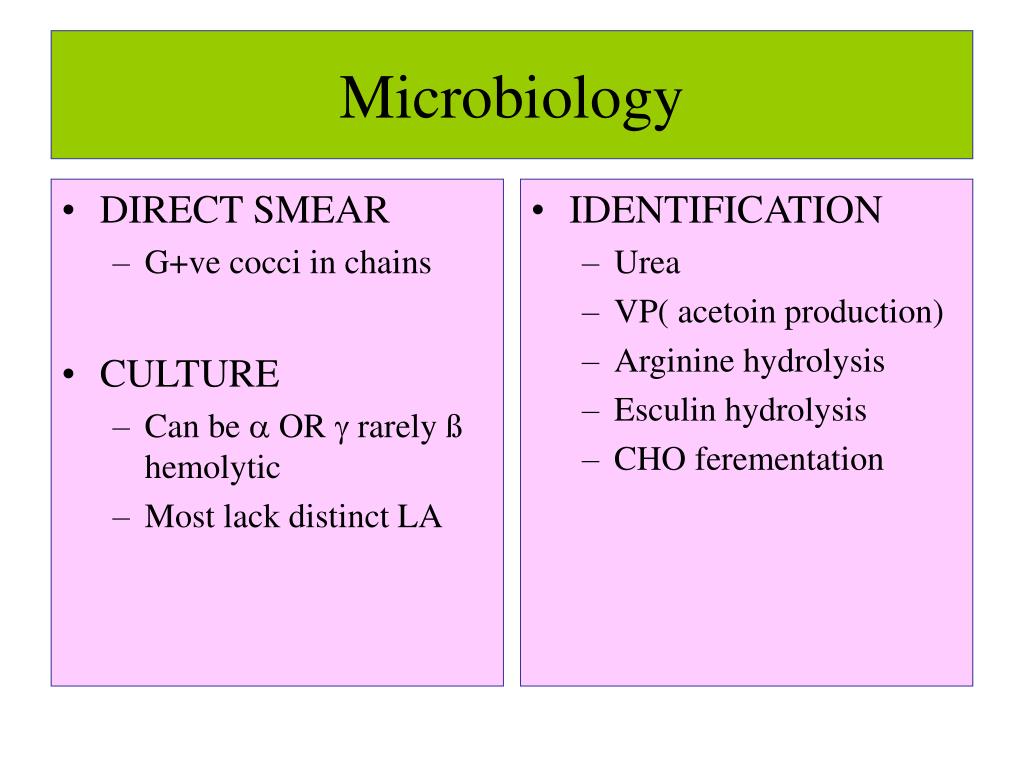 Microbiology

• DIRECT SMEAR
– G+ve cocci in chains

• CULTURE
– Can be α OR γ rarely ß hemolytic
– Most lack distinct LA

• IDENTIFICATION
– Urea
– VP( acetoin production)
– Arginine hydrolysis
– Esculin hydrolysis
– CHO ferementation